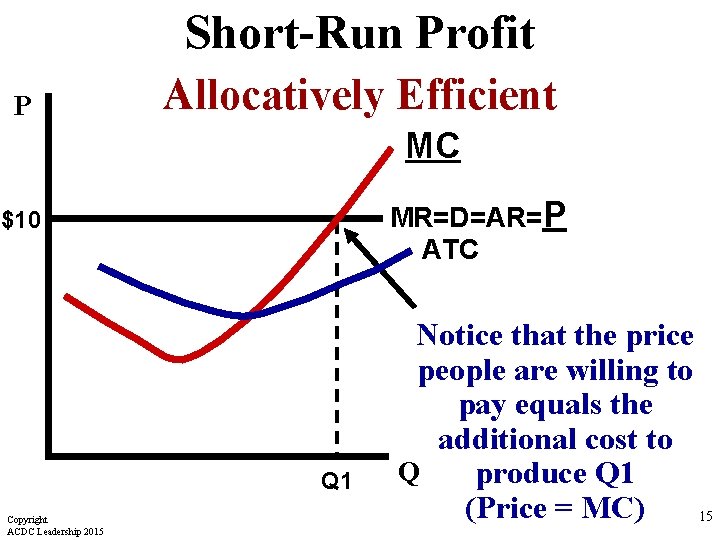 Short-Run Profit

Allocatively Efficient

P

MC

$10

MR=D=AR=P

ATC

Notice that the price people are willing to pay equals the additional cost to produce Q1 (Price = MC)

Q1

Q

Copyright
ACDC Leadership 2015

15